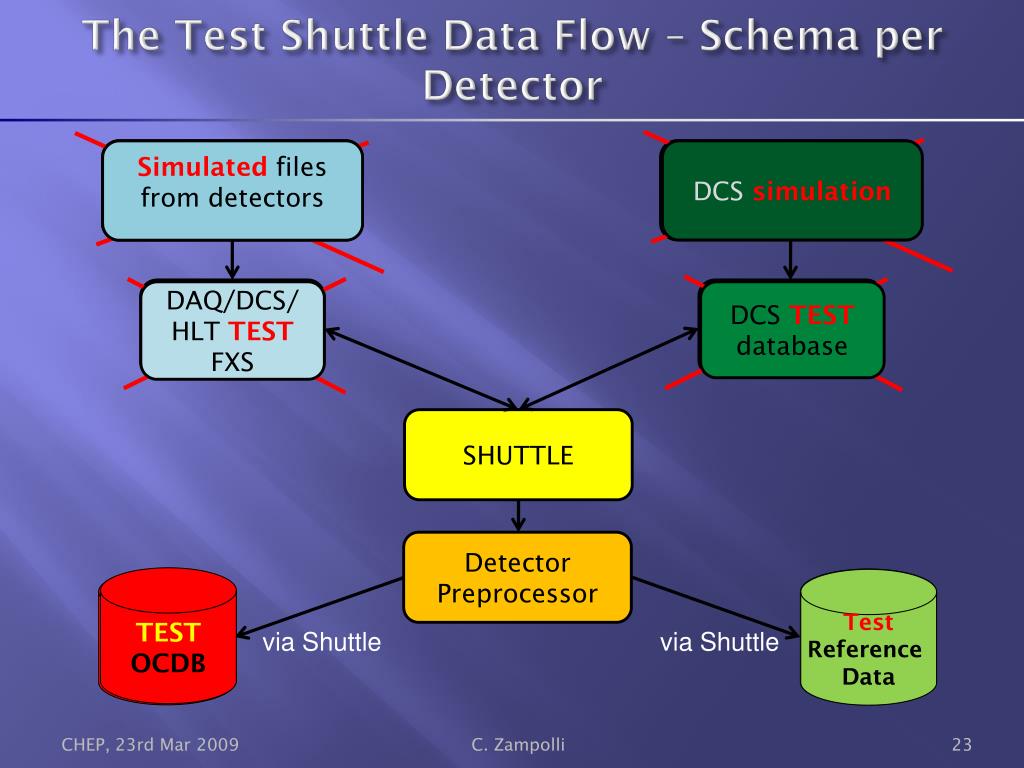 The Test Shuttle Data Flow – Schema per Detector

Simulated files from detectors

DCS simulation

DAQ/DCS/ HLT TEST FXS

DCS TEST database

SHUTTLE

Detector Preprocessor

TEST OCDB

via Shuttle

via Shuttle

Test Reference Data

CHEP, 23rd Mar 2009

C. Zampolli

23